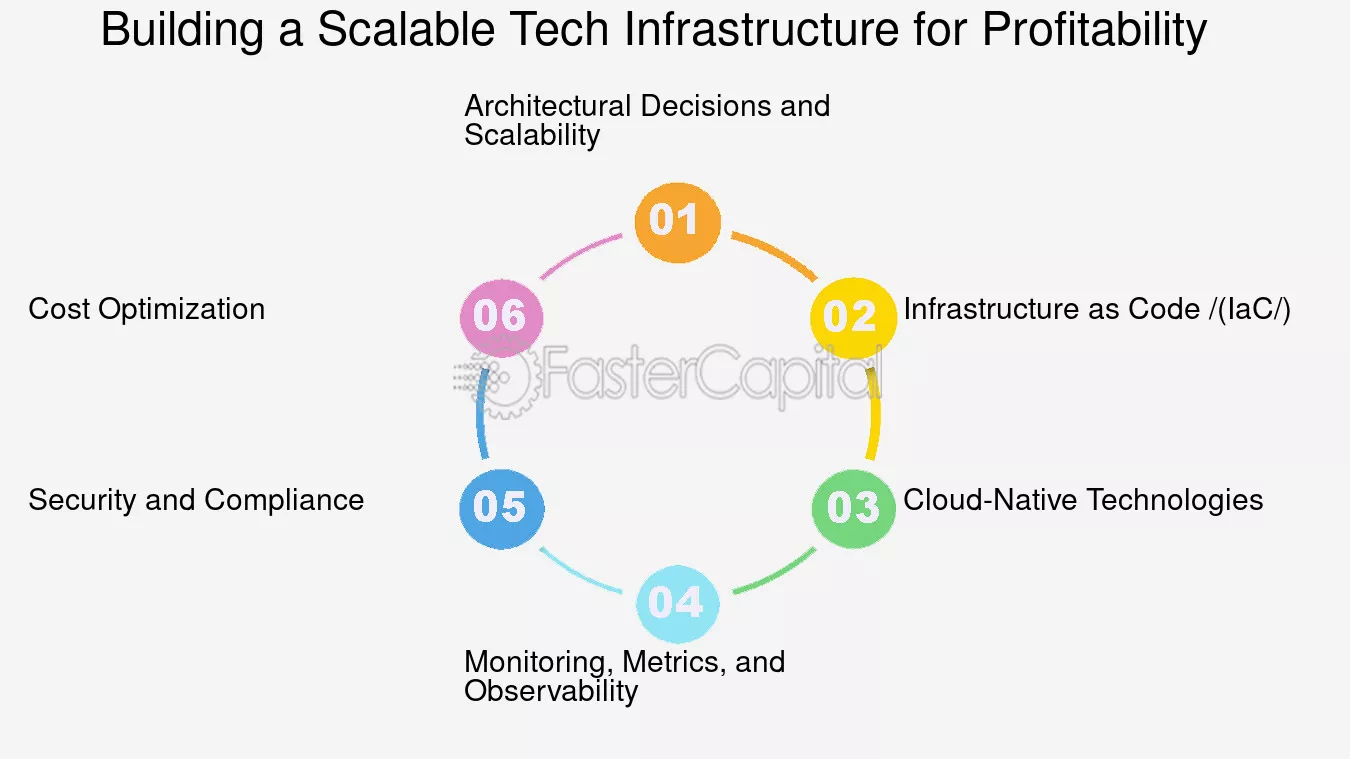 Building a Scalable Tech Infrastructure for Profitability

Architectural Decisions and Scalability

01

02

Infrastructure as Code /(IaC/)

03

Cloud-Native Technologies

04

Monitoring, Metrics, and Observability

05

Security and Compliance

06

Cost Optimization

FasterCapital